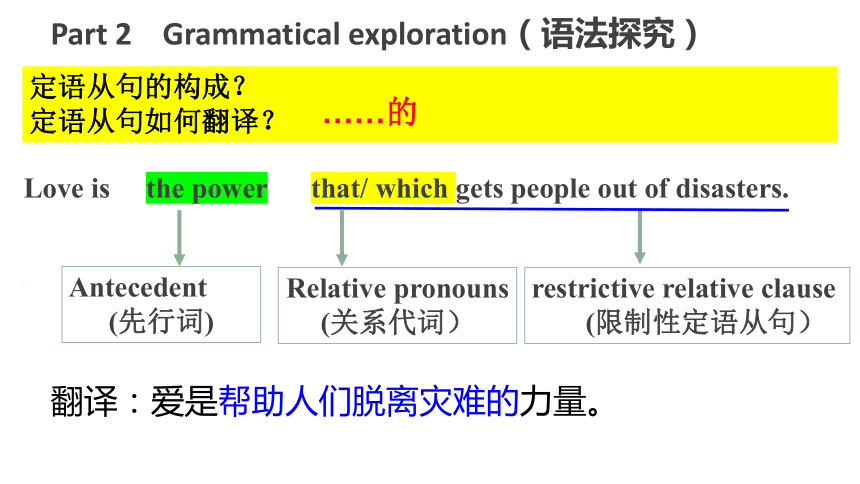 Part 2 Grammatical exploration（语法探究）

定语从句的构成？
定语从句如何翻译？ ……的

Love is the power that/ which gets people out of disasters.

Antecedent
(先行词)

Relative pronouns
(关系代词）

restrictive relative clause
(限制性定语从句）

翻译：爱是帮助人们脱离灾难的力量。